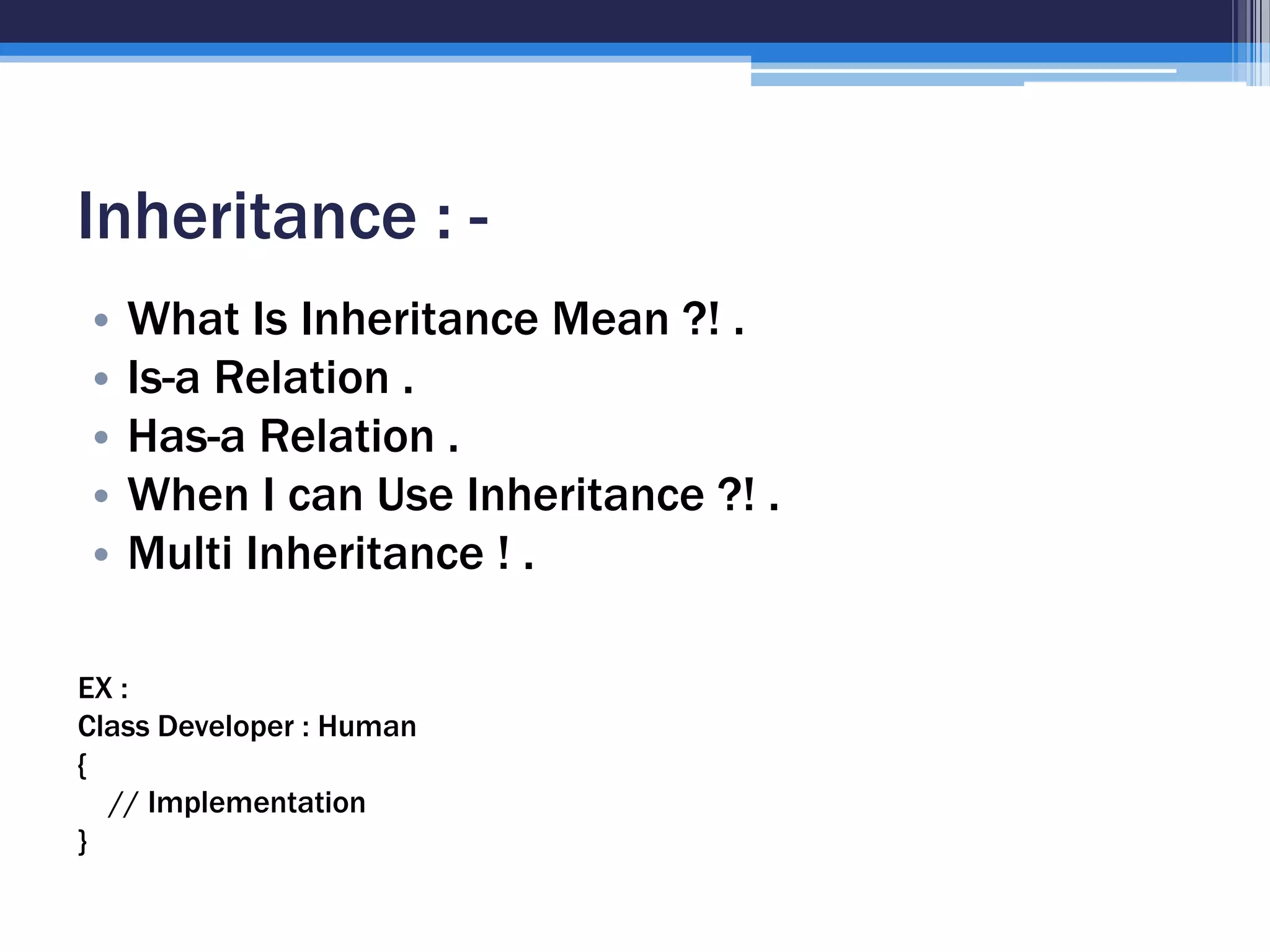 Inheritance : -

• What Is Inheritance Mean ?! .
• Is-a Relation .
• Has-a Relation .
• When I can Use Inheritance ?! .
• Multi Inheritance ! .

EX :
Class Developer : Human
{
   // Implementation
}